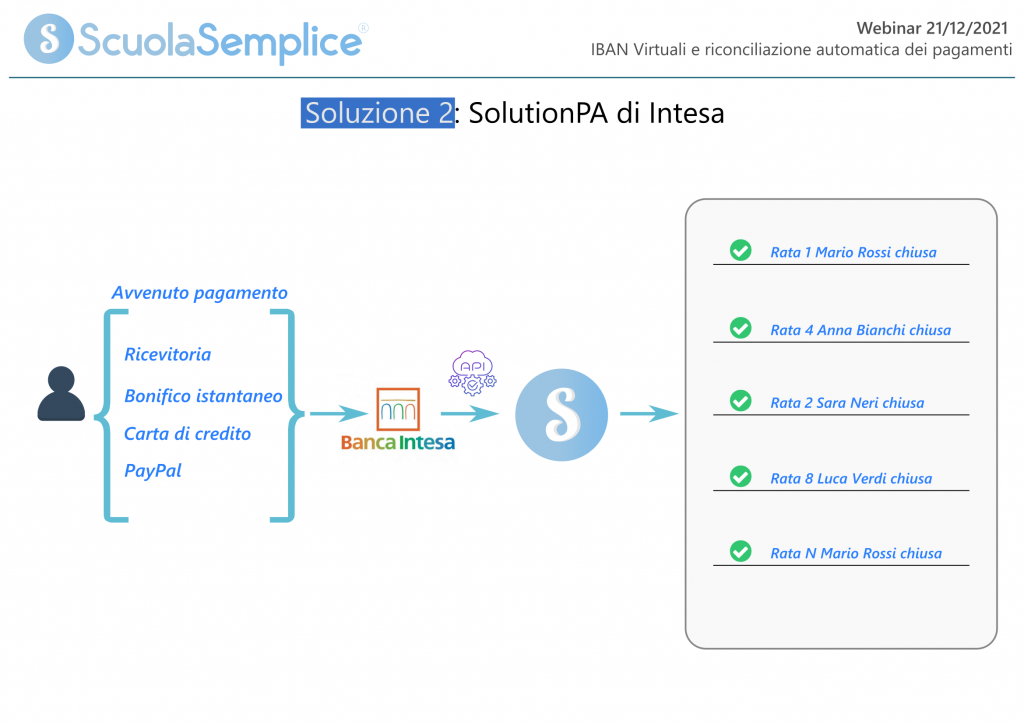 ScuolaSemplice®

Webinar 21/12/2021
IBAN Virtuali e riconciliazione automatica dei pagamenti

Soluzione 2: SolutionPA di Intesa

Avvenuto pagamento

Ricevitoria
Bonifico istantaneo
Carta di credito
PayPal

Banca Intesa

API

S

Rata 1 Mario Rossi chiusa
Rata 4 Anna Bianchi chiusa
Rata 2 Sara Neri chiusa
Rata 8 Luca Verdi chiusa
Rata N Mario Rossi chiusa